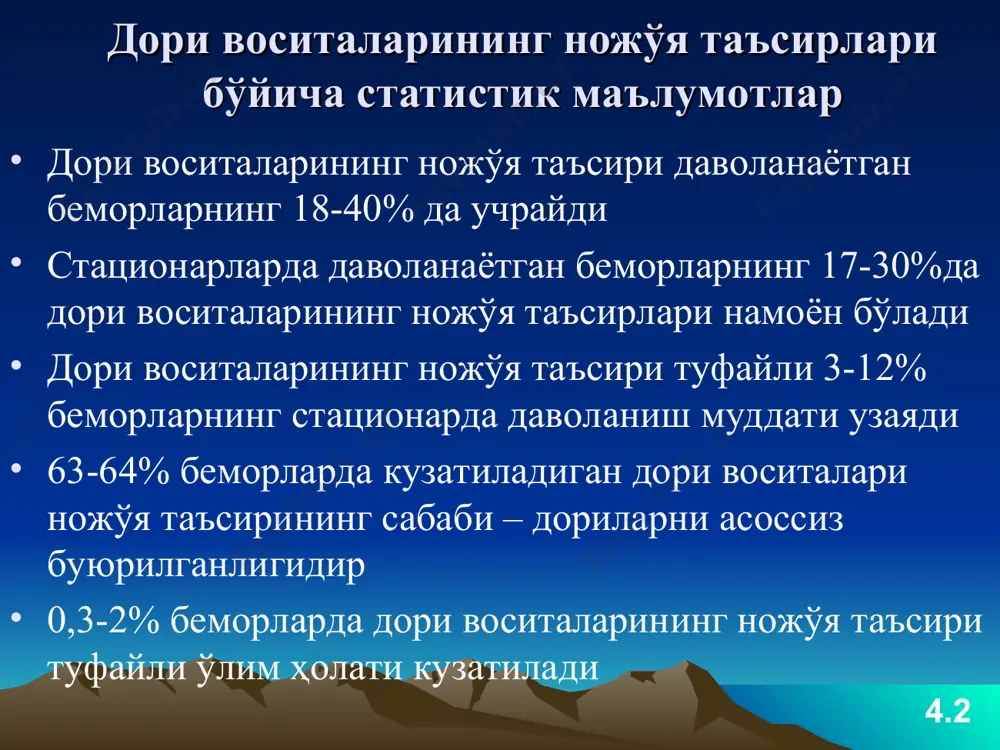 Дори воситаларининг ножўя таъсирлари бўйича статистик маълумотлар

• Дори воситаларининг ножўя таъсири даволанаётган беморларнинг 18-40% да учрайди
• Стационарларда даволанаётган беморларнинг 17-30%да дори воситаларининг ножўя таъсирлари намоён бўлади
• Дори воситаларининг ножўя таъсири туфайли 3-12% беморларнинг стационарда даволаниш муддати узаяди
• 63-64% беморларда кузатиладиган дори воситалари ножўя таъсирининг сабаби – дориларни асоссиз буюрилганлигидир
• 0,3-2% беморларда дори воситаларининг ножўя таъсири туфайли ўлим ҳолати кузатилади

4.2